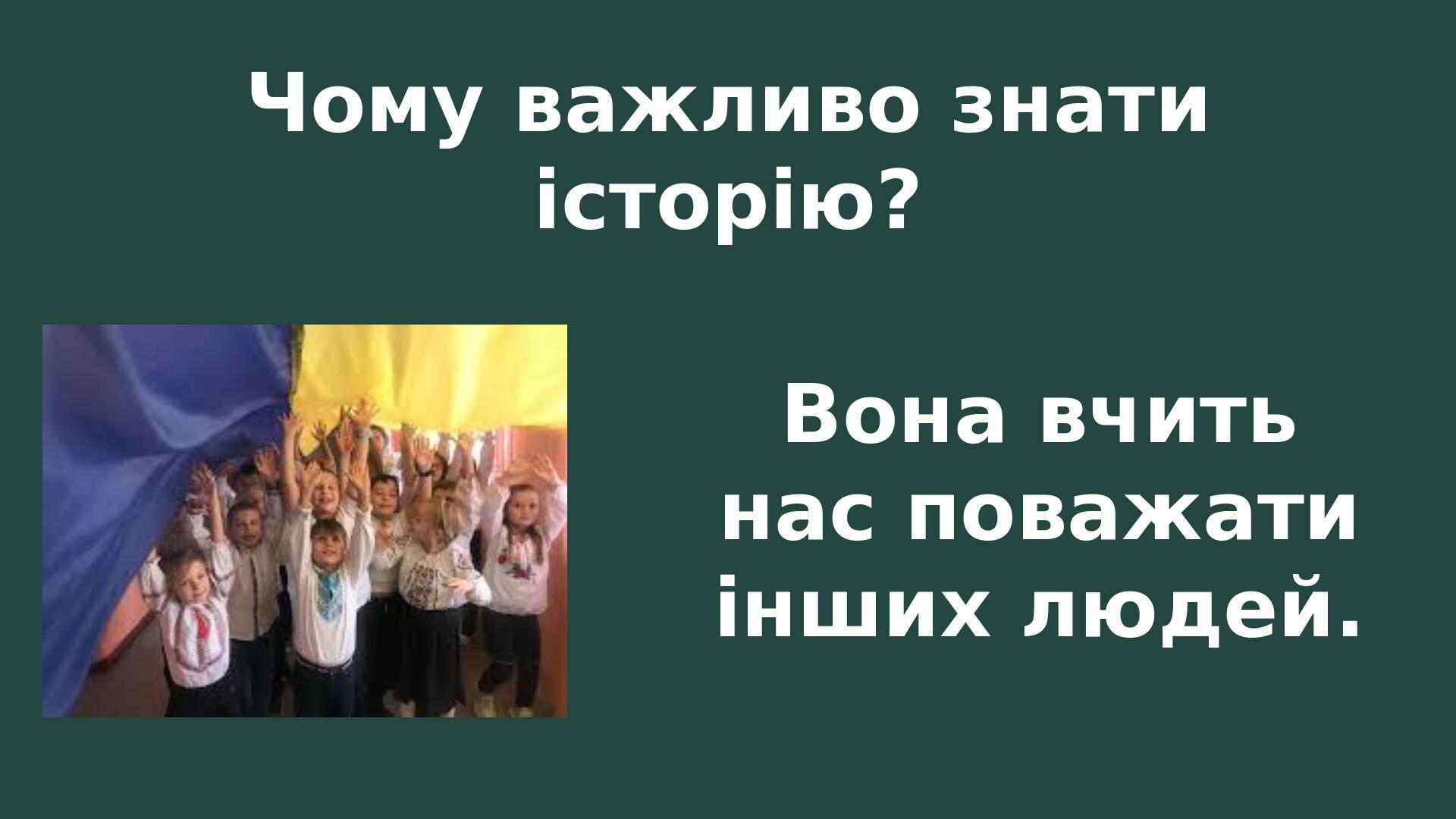 Чому важливо знати історію?

Вона вчить нас поважати інших людей.